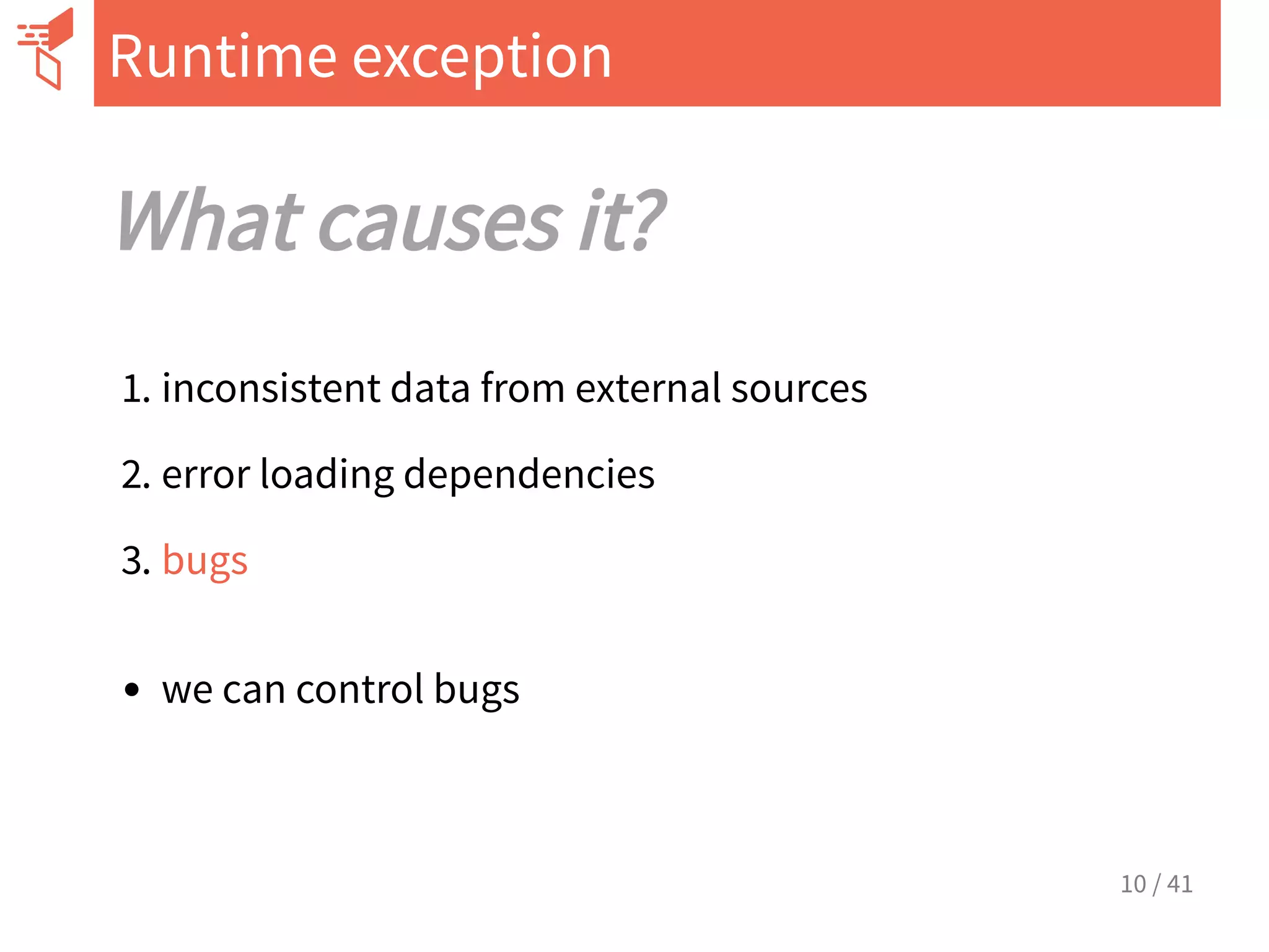 Runtime exception

What causes it?

1. inconsistent data from external sources

2. error loading dependencies

3. bugs

• we can control bugs

10 / 41